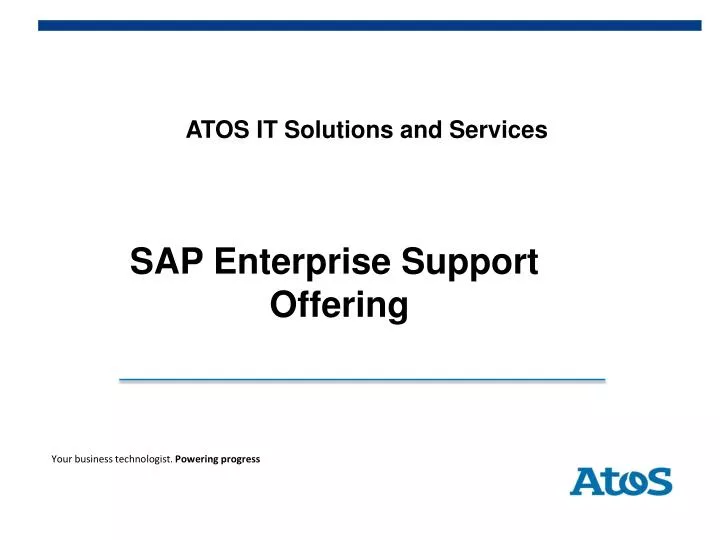 ATOS IT Solutions and Services

SAP Enterprise Support Offering

Your business technologist. Powering progress

Atos